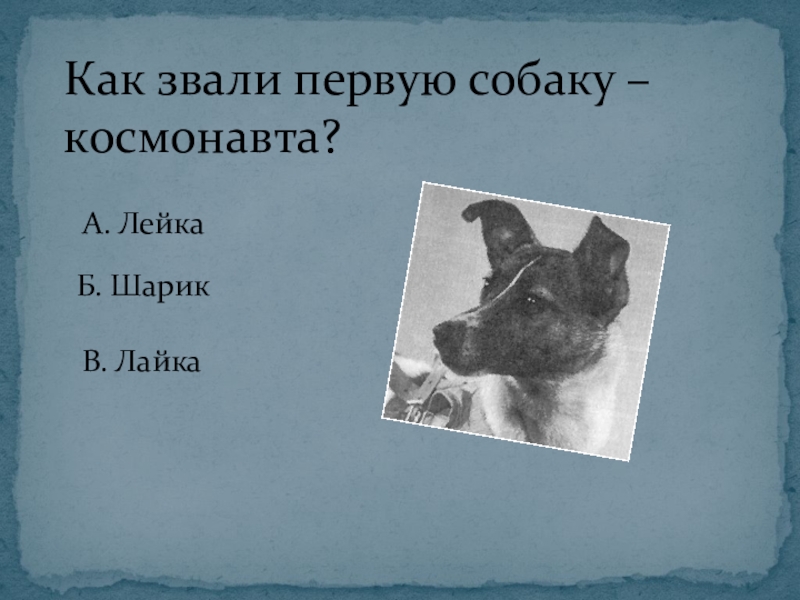 Как звали первую собаку – космонавта?

А. Лейка

Б. Шарик

В. Лайка